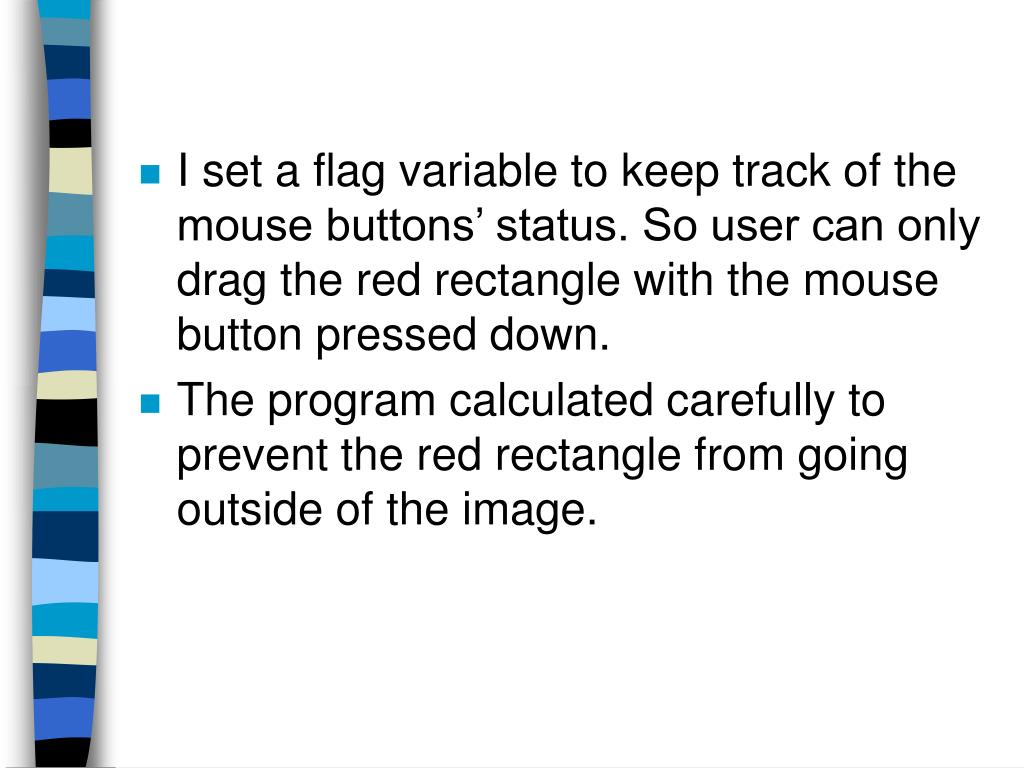 I set a flag variable to keep track of the mouse buttons’ status. So user can only drag the red rectangle with the mouse button pressed down.

The program calculated carefully to prevent the red rectangle from going outside of the image.